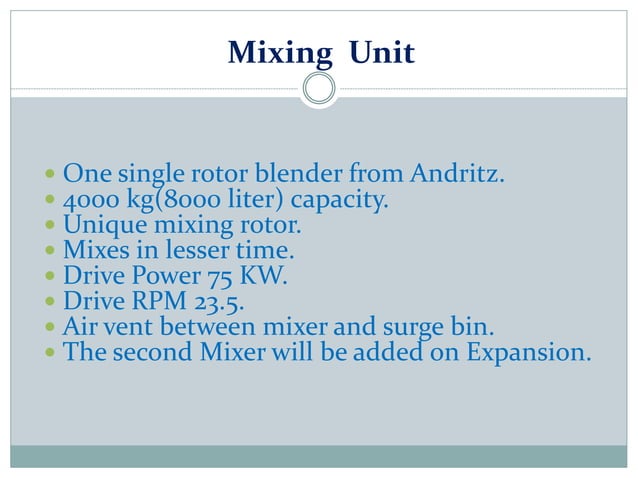 Mixing Unit

- One single rotor blender from Andritz.
- 4000 kg(8000 liter) capacity.
- Unique mixing rotor.
- Mixes in lesser time.
- Drive Power 75 KW.
- Drive RPM 23.5.
- Air vent between mixer and surge bin.
- The second Mixer will be added on Expansion.